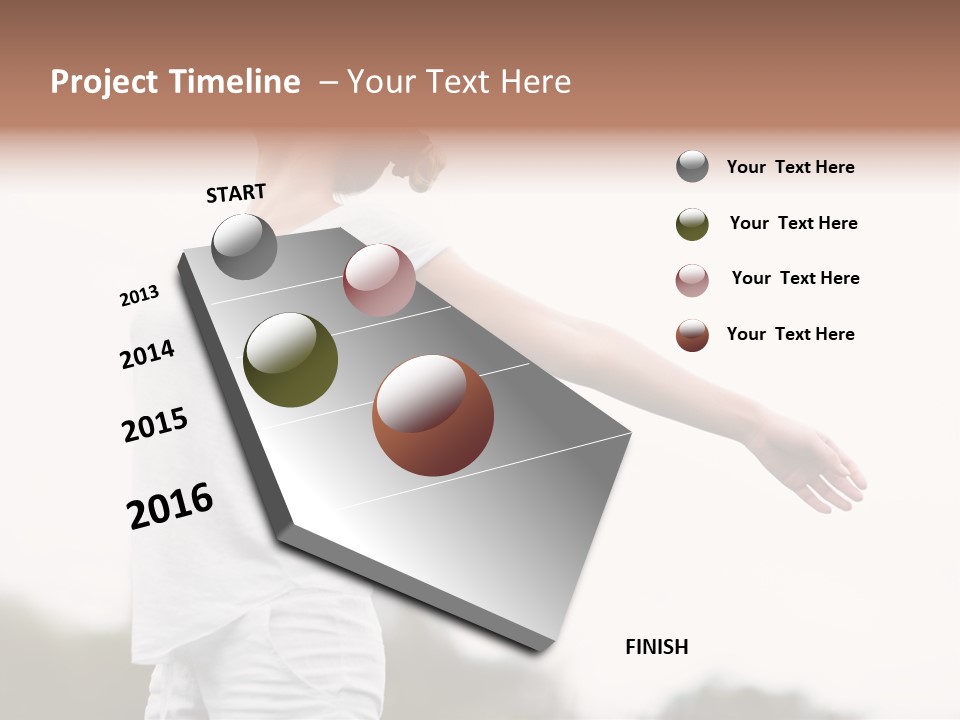 Project Timeline – Your Text Here

START

2013

2014

2015

2016

FINISH

Your Text Here

Your Text Here

Your Text Here

Your Text Here